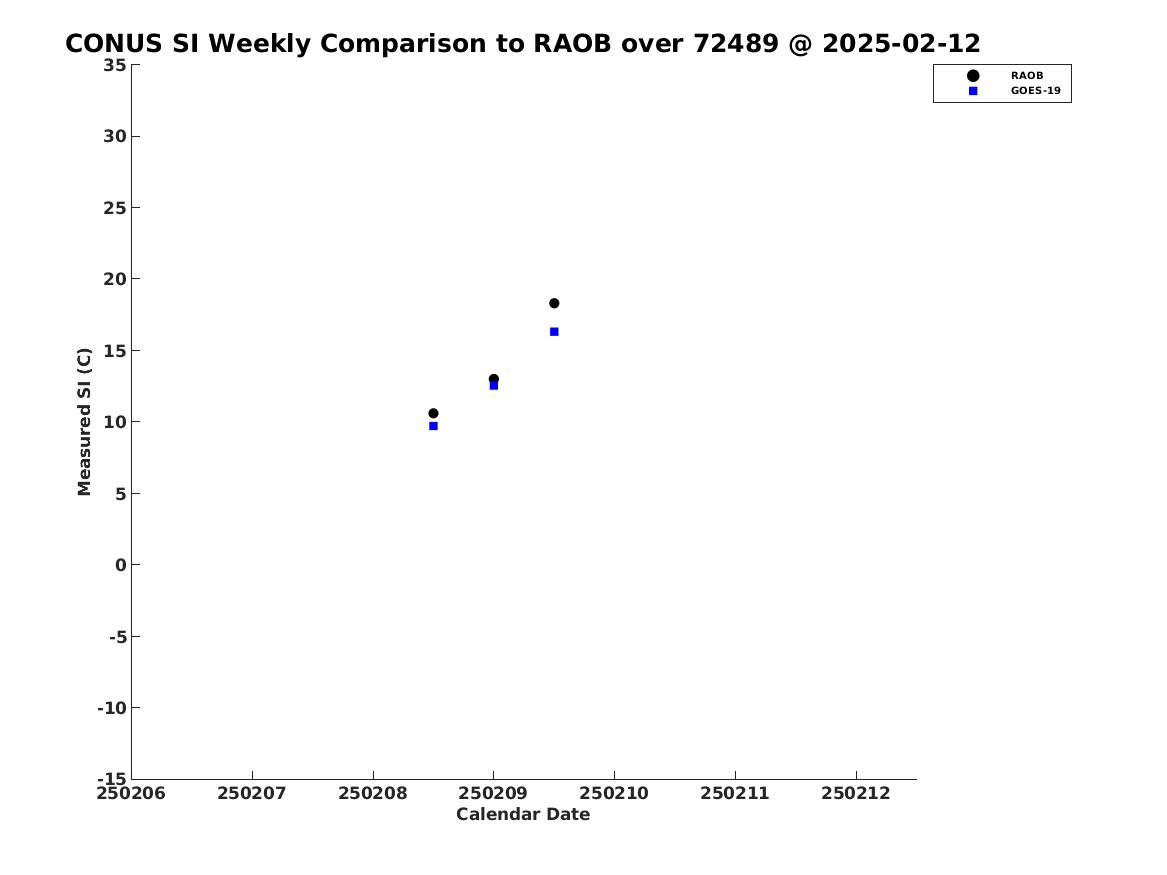 CONUS SI Weekly Comparison to RAOB over 72489 @ 2025-02-12

RAOB
GOES-19

Measured SI (C)

35
30
25
20
15
10
5
0
-5
-10
-15

250206 250207 250208 250209 250210 250211 250212

Calendar Date